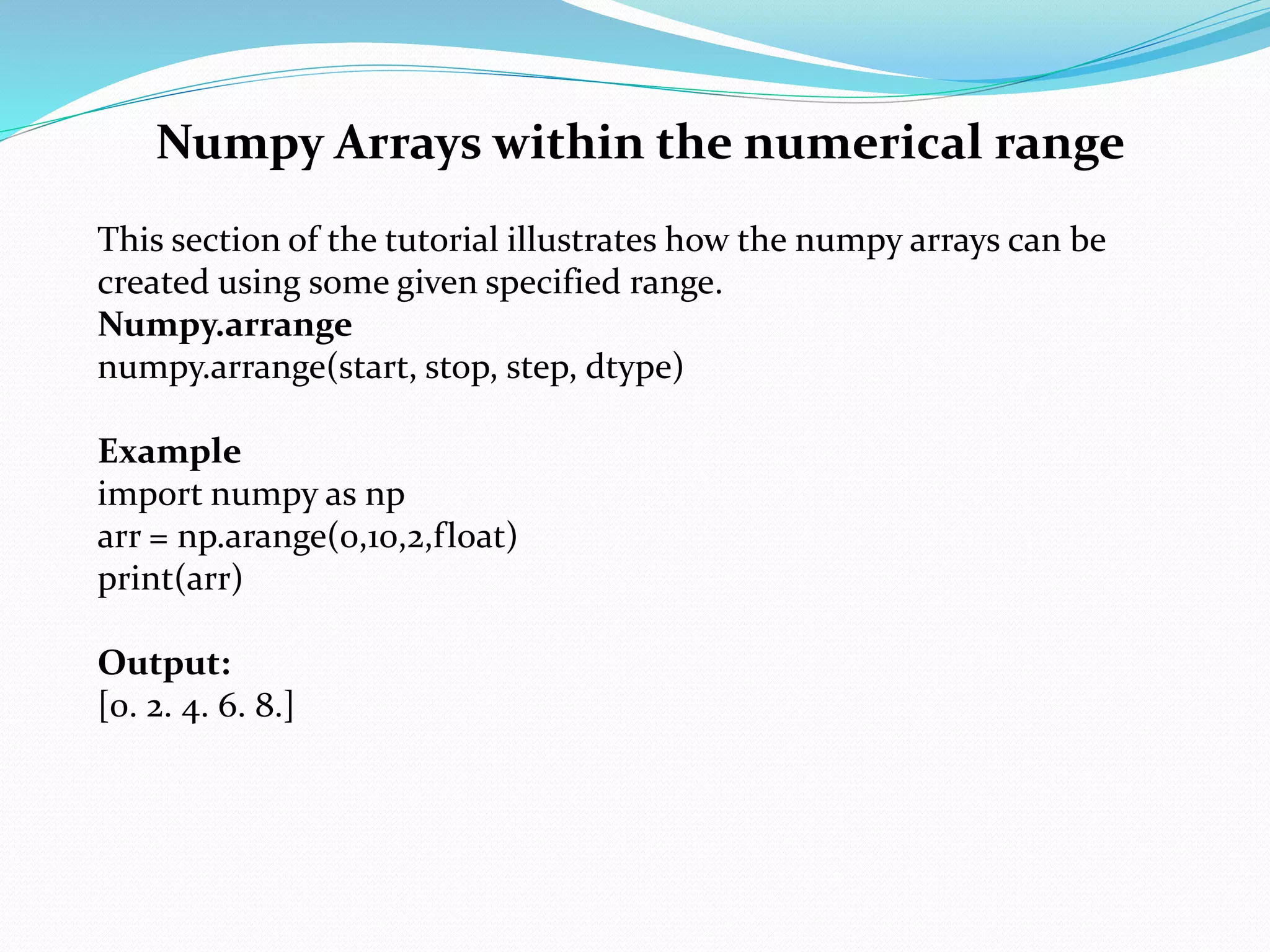 Numpy Arrays within the numerical range

This section of the tutorial illustrates how the numpy arrays can be created using some given specified range.
Numpy.arrange
numpy.arrange(start, stop, step, dtype)

Example
import numpy as np
arr = np.arange(0,10,2,float)
print(arr)

Output:
[0. 2. 4. 6. 8.]